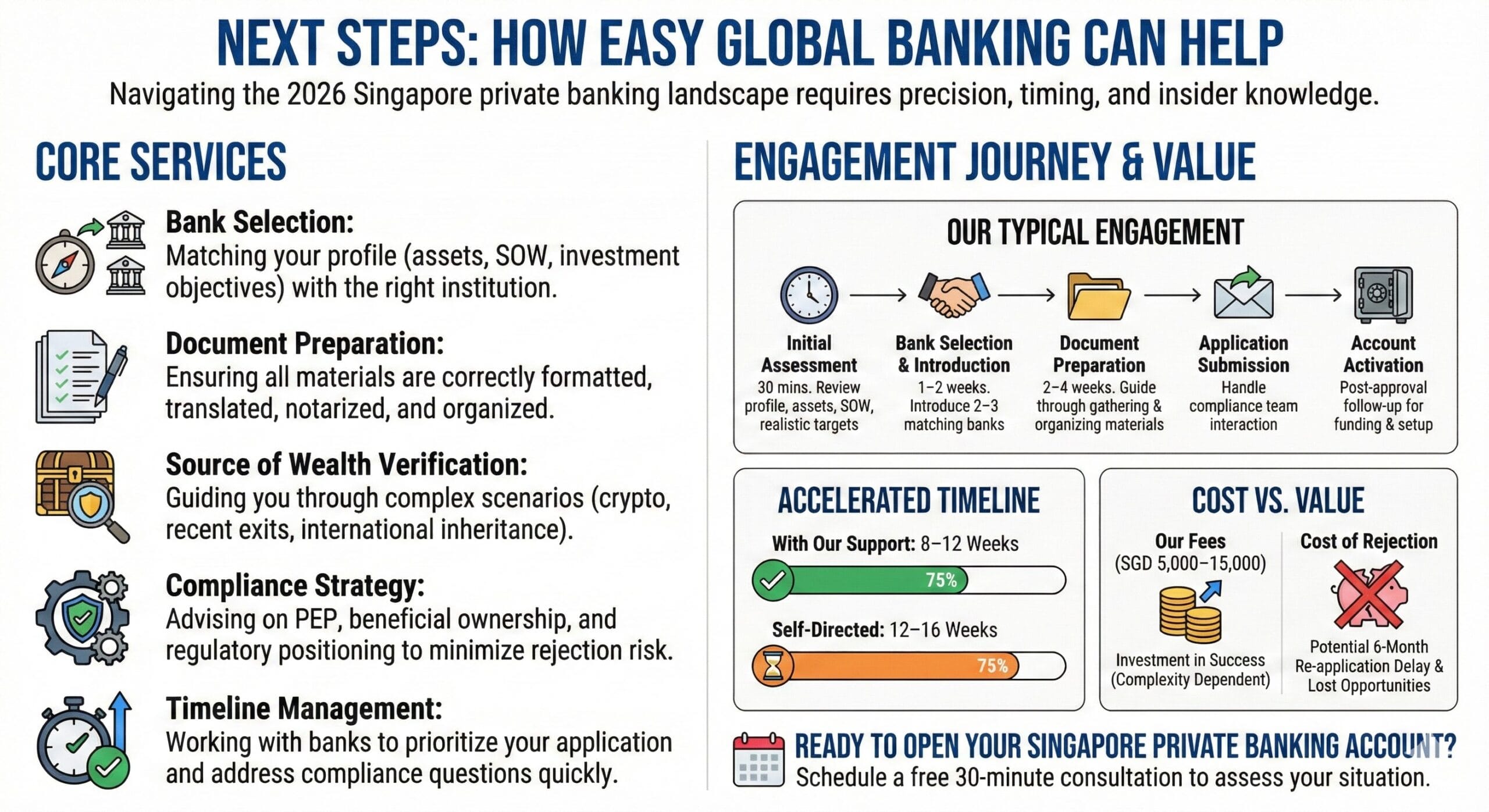 NEXT STEPS: HOW EASY GLOBAL BANKING CAN HELP

Navigating the 2026 Singapore private banking landscape requires precision, timing, and insider knowledge.

CORE SERVICES

Bank Selection:
Matching your profile (assets, SOW, investment objectives) with the right institution.

Document Preparation:
Ensuring all materials are correctly formatted, translated, notarized, and organized.

Source of Wealth Verification:
Guiding you through complex scenarios (crypto, recent exits, international inheritance).

Compliance Strategy:
Advising on PEP, beneficial ownership, and regulatory positioning to minimize rejection risk.

Timeline Management:
Working with banks to prioritize your application and address compliance questions quickly.

ENGAGEMENT JOURNEY & VALUE

OUR TYPICAL ENGAGEMENT

Initial Assessment
30 mins. Review profile, assets, SOW, realistic targets

Bank Selection & Introduction
1–2 weeks. Introduce 2–3 matching banks

Document Preparation
2–4 weeks. Guide through gathering & organizing materials

Application Submission
Handle compliance team interaction

Account Activation
Post-approval follow-up for funding & setup

ACCELERATED TIMELINE

With Our Support: 8–12 Weeks
75%

Self-Directed: 12–16 Weeks
75%

COST VS. VALUE

Our Fees
(SGD 5,000–15,000)
Investment in Success (Complexity Dependent)

Cost of Rejection
Potential 6-Month Re-application Delay & Lost Opportunities

READY TO OPEN YOUR SINGAPORE PRIVATE BANKING ACCOUNT?
Schedule a free 30-minute consultation to assess your situation.